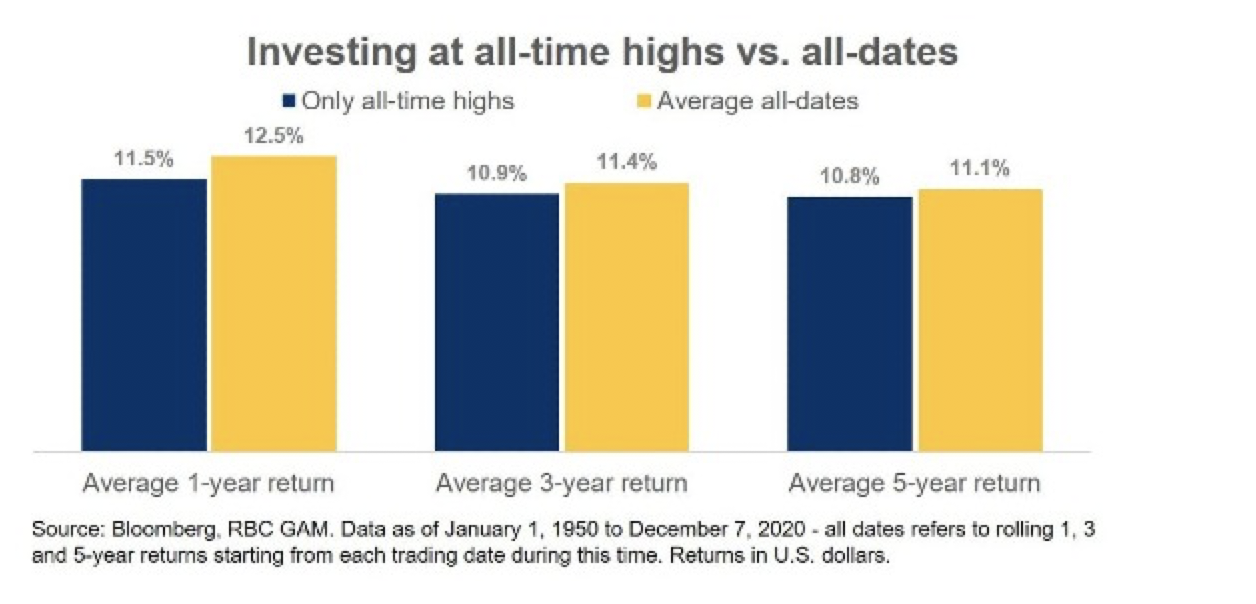 Investing at all-time highs vs. all-dates

Only all-time highs
Average all-dates

11.5%
12.5%
10.9%
11.4%
10.8%
11.1%

Average 1-year return
Average 3-year return
Average 5-year return

Source: Bloomberg, RBC GAM. Data as of January 1, 1950 to December 7, 2020 - all dates refers to rolling 1, 3 and 5-year returns starting from each trading date during this time. Returns in U.S. dollars.